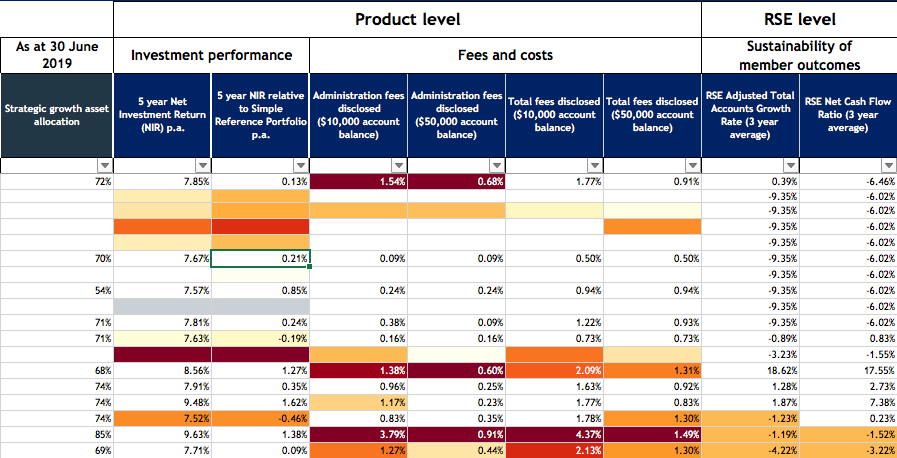 | | Product level | | | | | | RSE level | |
|---|---|---|---|---|---|---|---|---|
| As at 30 June 2019 | Investment performance | | Fees and costs | | | | Sustainability of member outcomes | |
| Strategic growth asset allocation | 5 year Net Investment Return (NIR) p.a. | 5 year NIR relative to Simple Reference Portfolio p.a. | Administration fees disclosed ($10,000 account balance) | Administration fees disclosed ($50,000 account balance) | Total fees disclosed ($10,000 account balance) | Total fees disclosed ($50,000 account balance) | RSE Adjusted Total Accounts Growth Rate (3 year average) | RSE Net Cash Flow Ratio (3 year average) |
| 72% | 7.85% | 0.13% | 1.54% | 0.68% | 1.77% | 0.91% | 0.39% | -6.46% |
| | | | | | | | -9.35% | -6.02% |
| | | | | | | | -9.35% | -6.02% |
| | | | | | | | -9.35% | -6.02% |
| | | | | | | | -9.35% | -6.02% |
| 70% | 7.67% | 0.21% | 0.09% | 0.09% | 0.50% | 0.50% | -9.35% | -6.02% |
| | | | | | | | -9.35% | -6.02% |
| 54% | 7.57% | 0.85% | 0.24% | 0.24% | 0.94% | 0.94% | -9.35% | -6.02% |
| | | | | | | | -9.35% | -6.02% |
| 71% | 7.81% | 0.24% | 0.38% | 0.09% | 1.22% | 0.93% | -9.35% | -6.02% |
| 71% | 7.63% | -0.19% | 0.16% | 0.16% | 0.73% | 0.73% | -0.89% | 0.83% |
| | | | | | | | -3.23% | -1.55% |
| 68% | 8.56% | 1.27% | 1.38% | 0.60% | 2.09% | 1.31% | 18.62% | 17.55% |
| 74% | 7.91% | 0.35% | 0.96% | 0.25% | 1.63% | 0.92% | 1.28% | 2.73% |
| 74% | 9.48% | 1.62% | 1.17% | 0.23% | 1.77% | 0.83% | 1.87% | 7.38% |
| 74% | 7.52% | -0.46% | 0.83% | 0.35% | 1.78% | 1.30% | -1.23% | 0.23% |
| 85% | 9.63% | 1.38% | 3.79% | 0.91% | 4.37% | 1.49% | -1.19% | -1.52% |
| 69% | 7.71% | 0.09% | 1.27% | 0.44% | 2.13% | 1.30% | -4.22% | -3.22% |